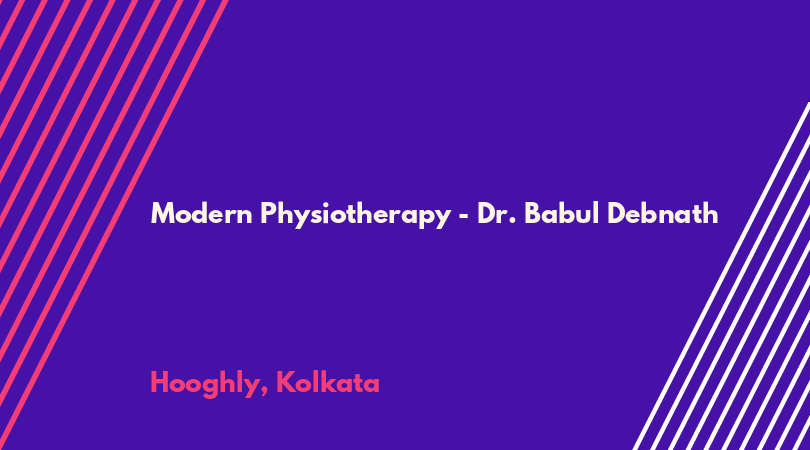 Modern Physiotherapy - Dr. Babul Debnath

Hooghly, Kolkata